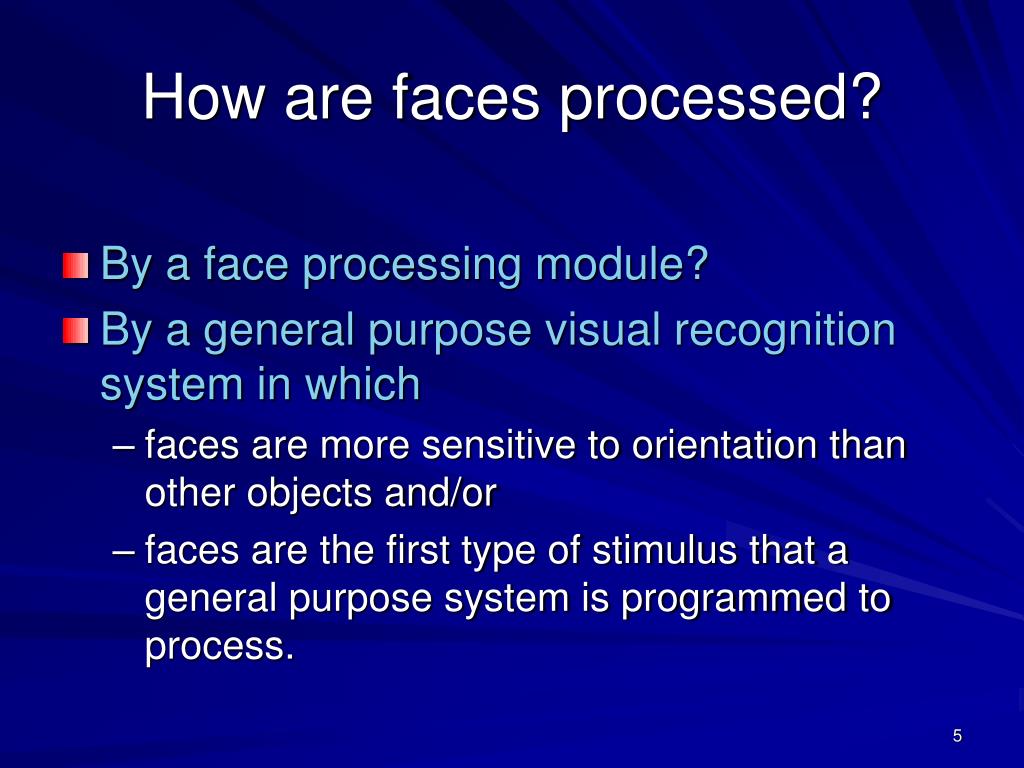 How are faces processed?

By a face processing module?

By a general purpose visual recognition system in which

– faces are more sensitive to orientation than other objects and/or

– faces are the first type of stimulus that a general purpose system is programmed to process.

5